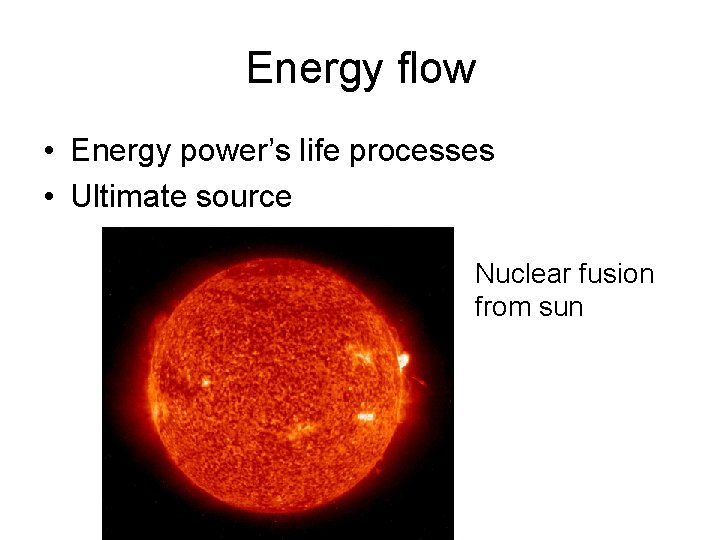 Energy flow

• Energy power's life processes
• Ultimate source

Nuclear fusion from sun